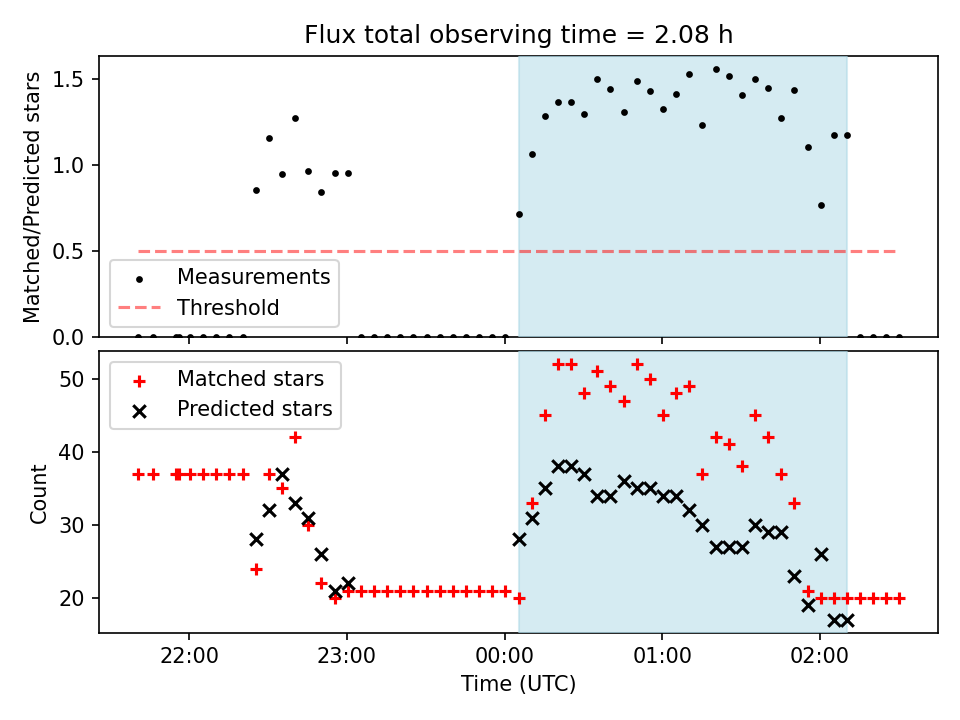 Flux total observing time = 2.08 h

Matched/Predicted stars

1.5
1.0
0.5
0.0

Measurements
Threshold

Count

50
40
30
20

Matched stars
Predicted stars

22:00
23:00
00:00
01:00
02:00

Time (UTC)